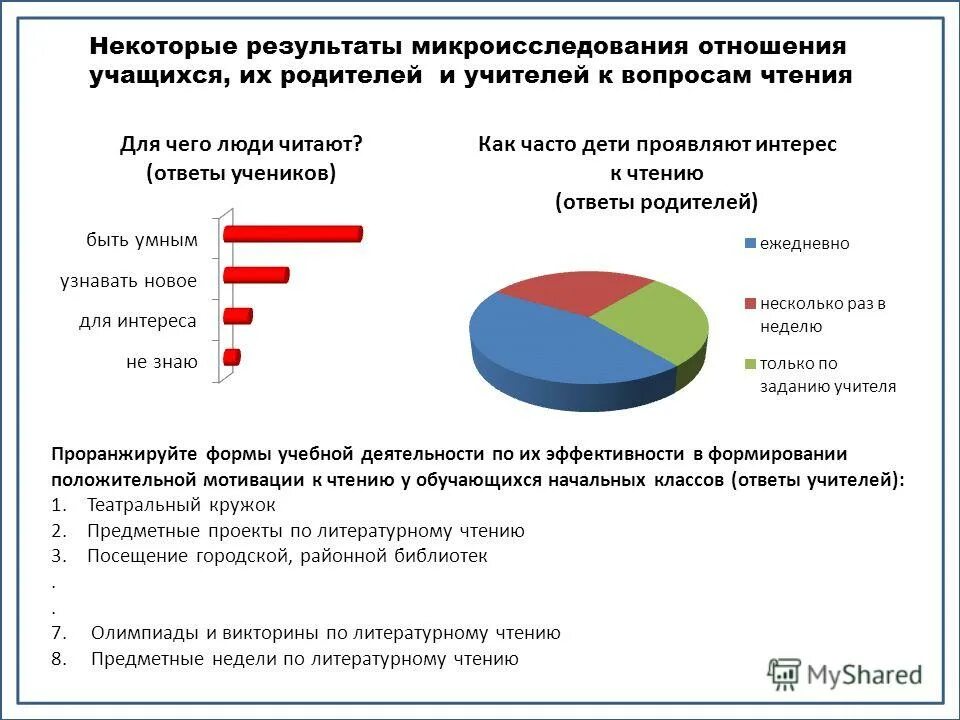 Некоторые результаты микроисследования отношения учащихся, их родителей и учителей к вопросам чтения

Для чего люди читают?
(ответы учеников)

быть умным
узнавать новое
для интереса
не знаю

Как часто дети проявляют интерес к чтению
(ответы родителей)

ежедневно
несколько раз в неделю
только по заданию учителя

Проранжируйте формы учебной деятельности по их эффективности в формировании положительной мотивации к чтению у обучающихся начальных классов (ответы учителей):
1. Театральный кружок
2. Предметные проекты по литературному чтению
3. Посещение городской, районной библиотек
.
.
7. Олимпиады и викторины по литературному чтению
8. Предметные недели по литературному чтению

MyShared